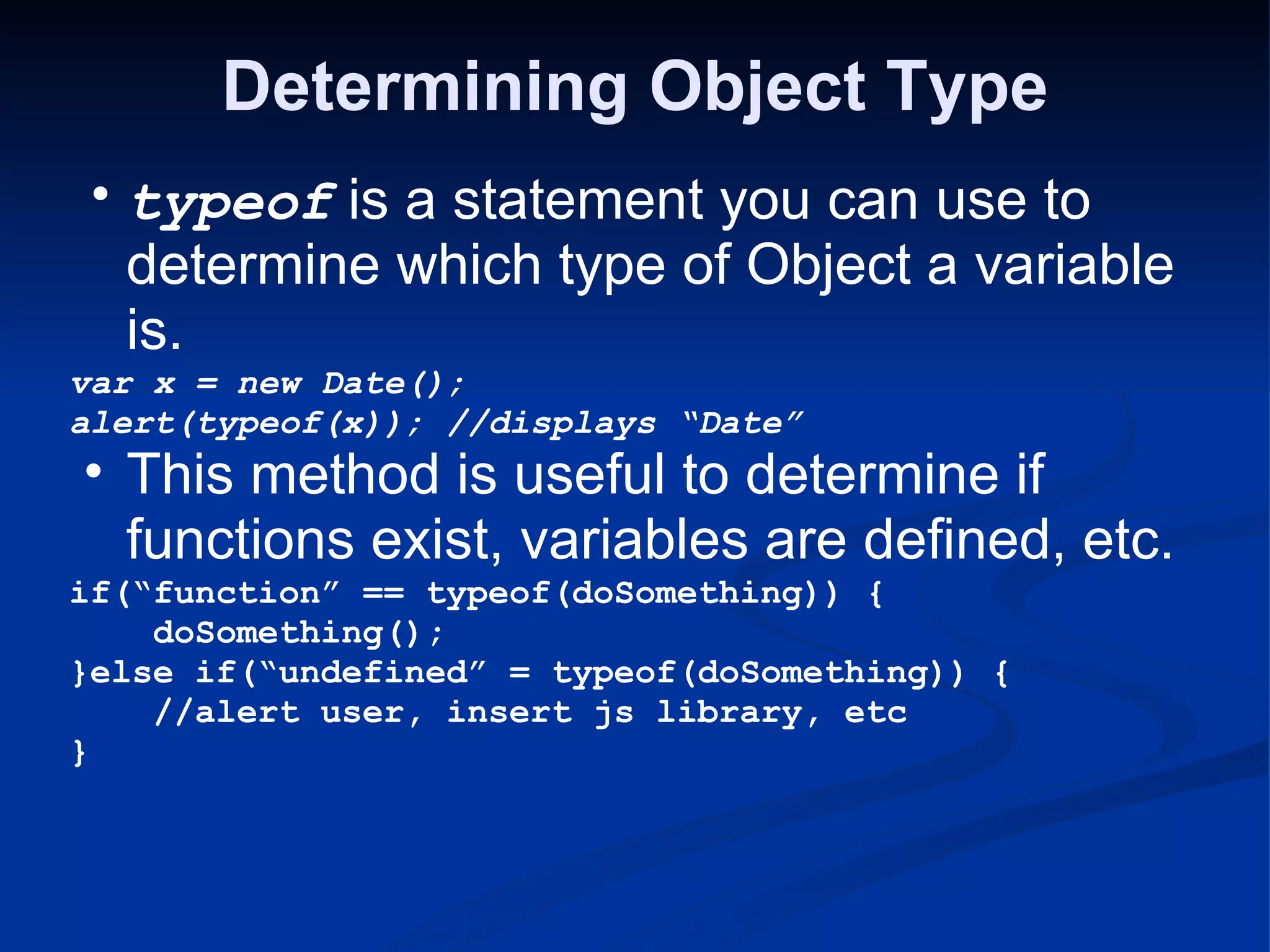 Determining Object Type

• typeof is a statement you can use to determine which type of Object a variable is.

var x = new Date();
alert(typeof(x)); //displays “Date”

• This method is useful to determine if functions exist, variables are defined, etc.

if(“function” == typeof(doSomething)) {
    doSomething();
}else if(“undefined” = typeof(doSomething)) {
    //alert user, insert js library, etc
}